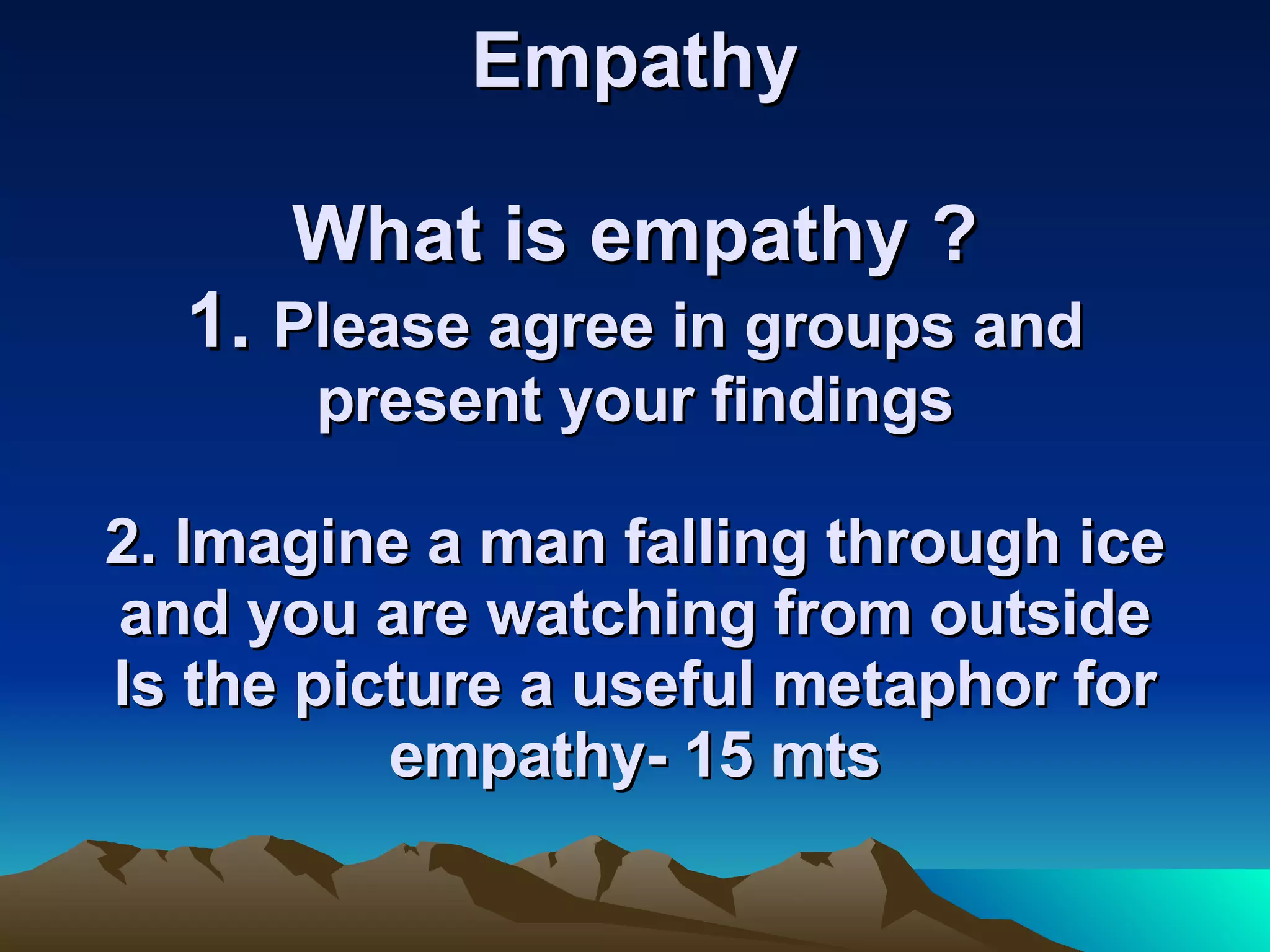 Empathy

What is empathy ?
1. Please agree in groups and present your findings

2. Imagine a man falling through ice and you are watching from outside Is the picture a useful metaphor for empathy- 15 mts